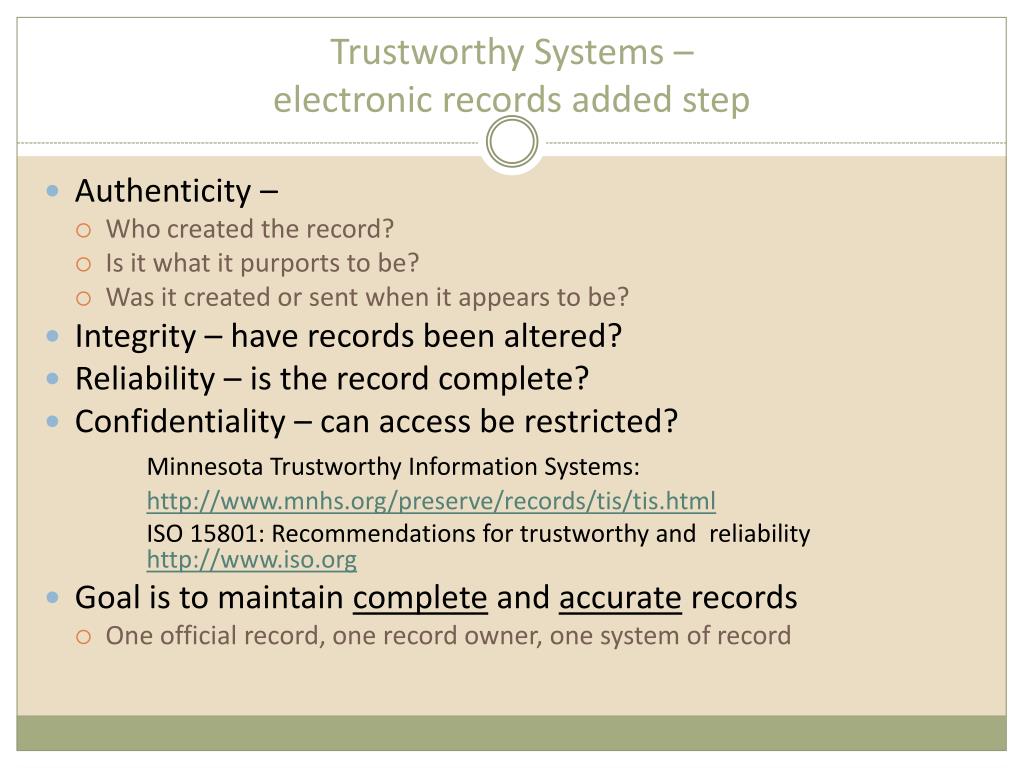 Trustworthy Systems –
electronic records added step

Authenticity –
Who created the record?
Is it what it purports to be?
Was it created or sent when it appears to be?
Integrity – have records been altered?
Reliability – is the record complete?
Confidentiality – can access be restricted?

Minnesota Trustworthy Information Systems:
http://www.mnhs.org/preserve/records/tis/tis.html
ISO 15801: Recommendations for trustworthy and reliability
http://www.iso.org

Goal is to maintain complete and accurate records
One official record, one record owner, one system of record